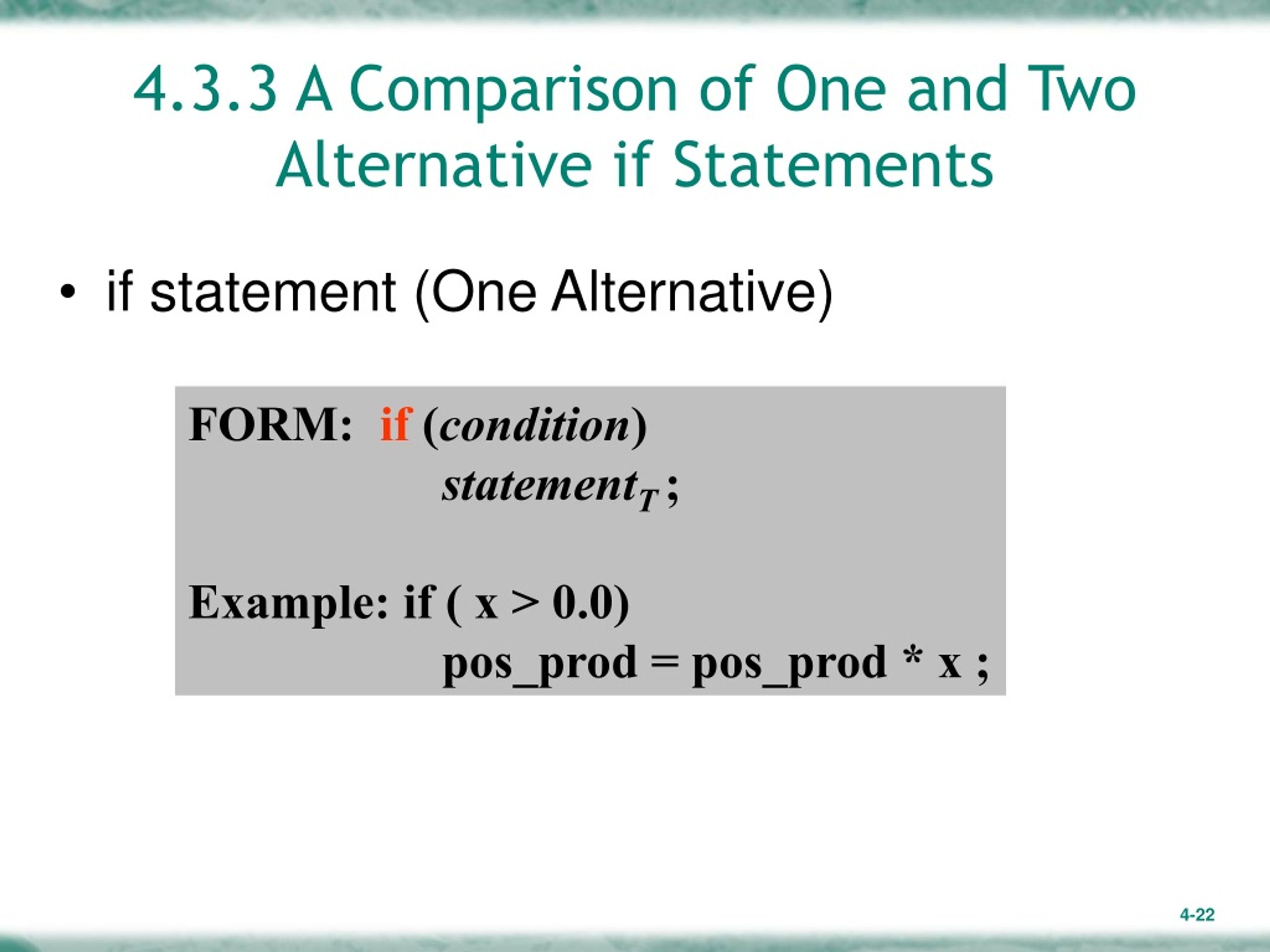 4.3.3 A Comparison of One and Two Alternative if Statements

• if statement (One Alternative)

FORM: if (condition)
statement$_T$ ;

Example: if ( x > 0.0)
pos_prod = pos_prod * x ;

4-22